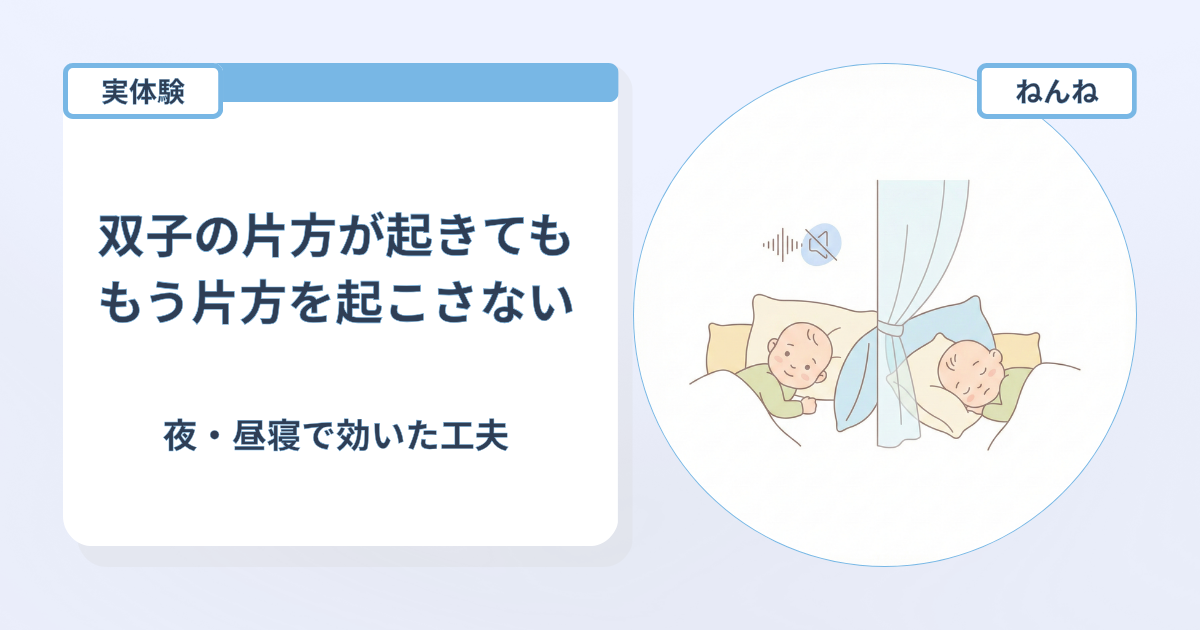 実体験

双子の片方が起きても もう片方を起こさない

夜・昼寝で効いた工夫

ねんね